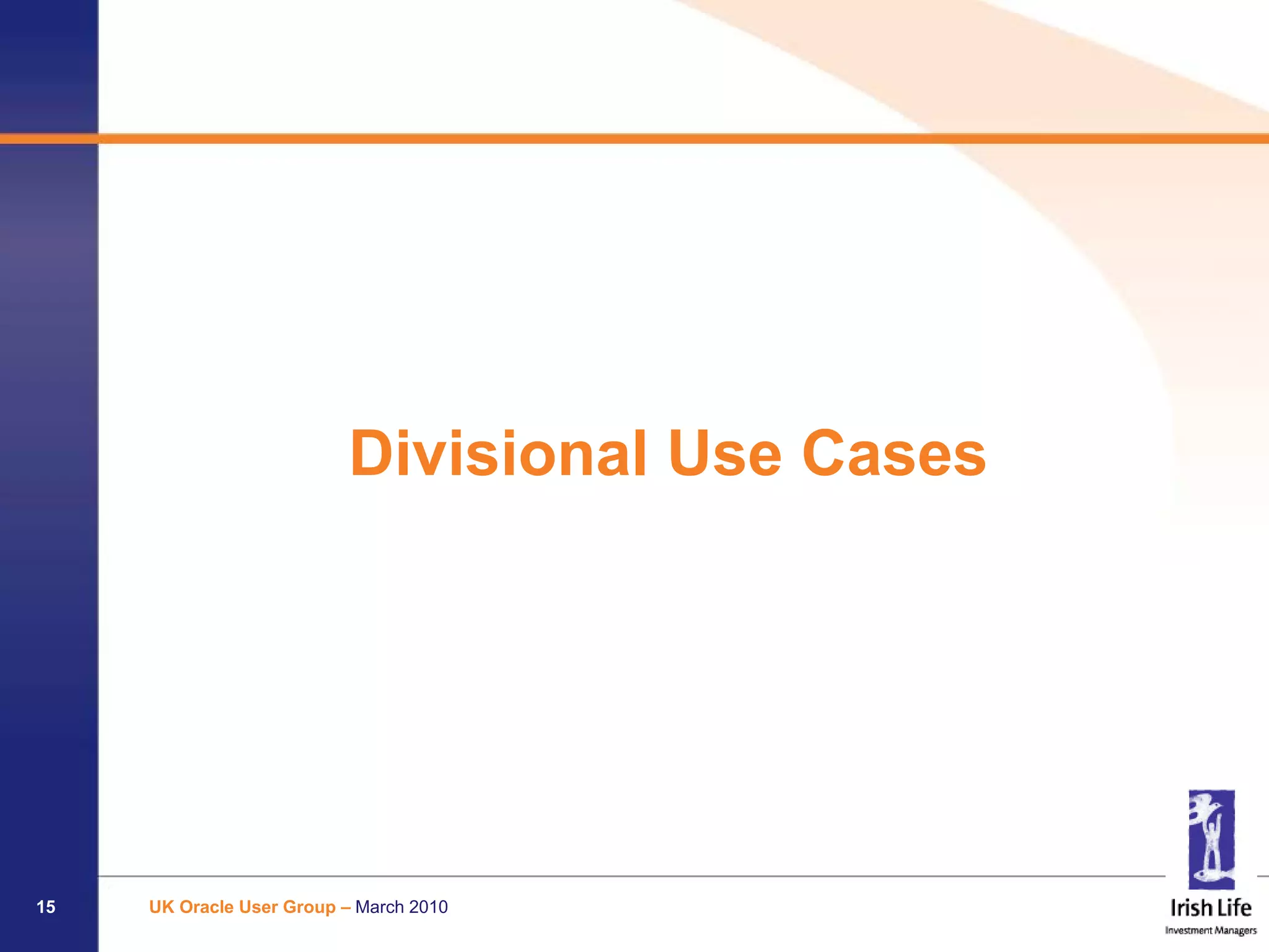 Divisional Use Cases

15

UK Oracle User Group – March 2010

Irish Life
Investment Managers